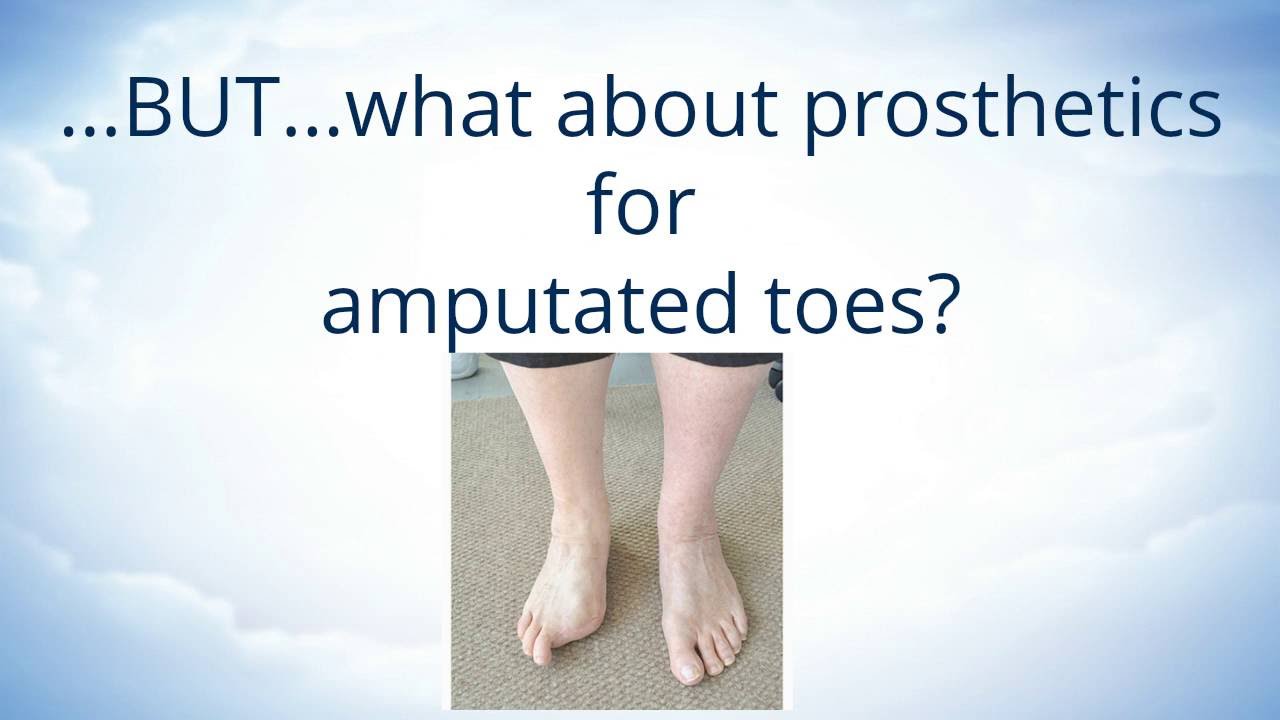 …BUT…what about prosthetics for
amputated toes?